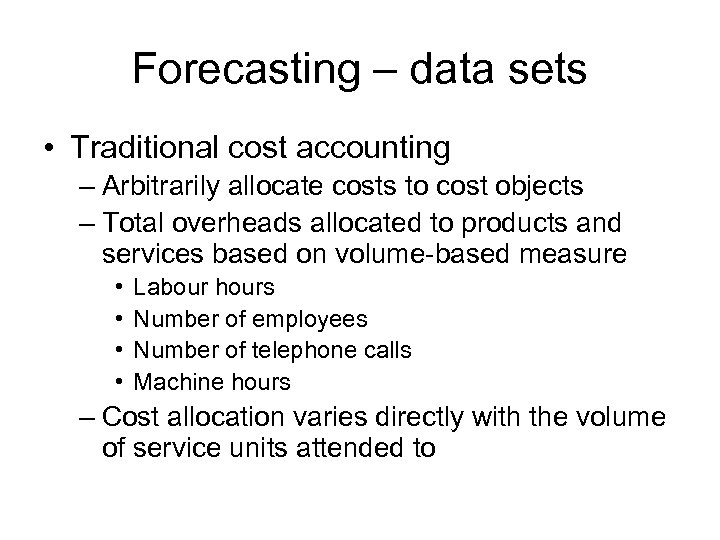 Forecasting – data sets

• Traditional cost accounting
– Arbitrarily allocate costs to cost objects
– Total overheads allocated to products and services based on volume-based measure
• Labour hours
• Number of employees
• Number of telephone calls
• Machine hours
– Cost allocation varies directly with the volume of service units attended to